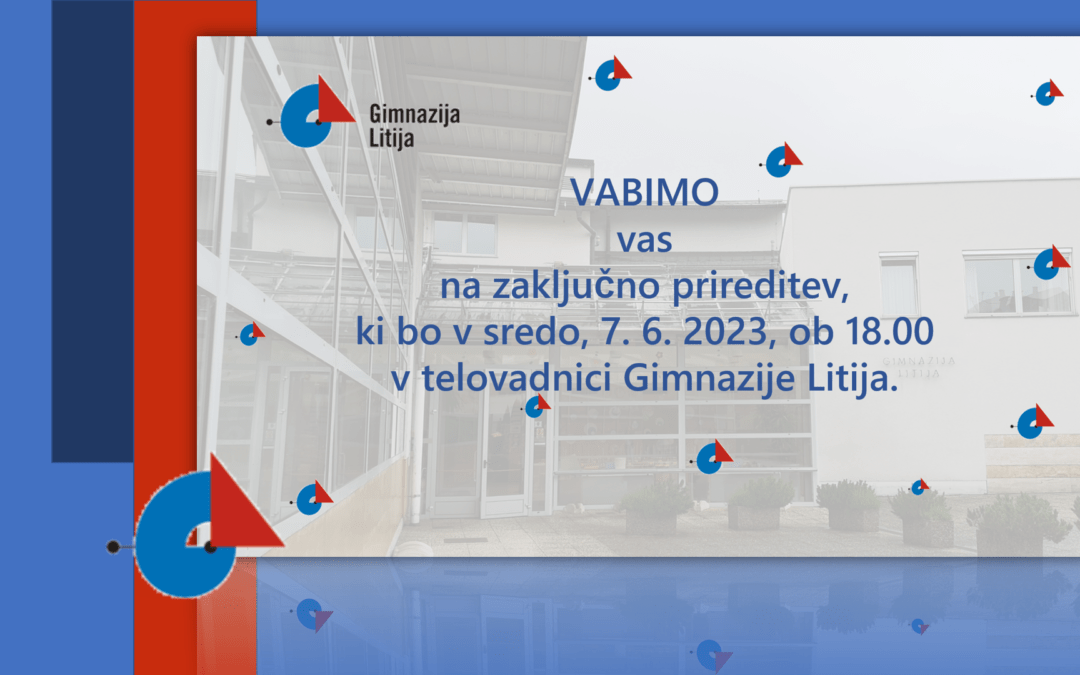 Gimnazija Litija

VABIMO
vas
na zaključno prireditev,
ki bo v sredo, 7. 6. 2023, ob 18.00
v telovadnici Gimnazije Litija.

GIMNAZIJA LITIJA